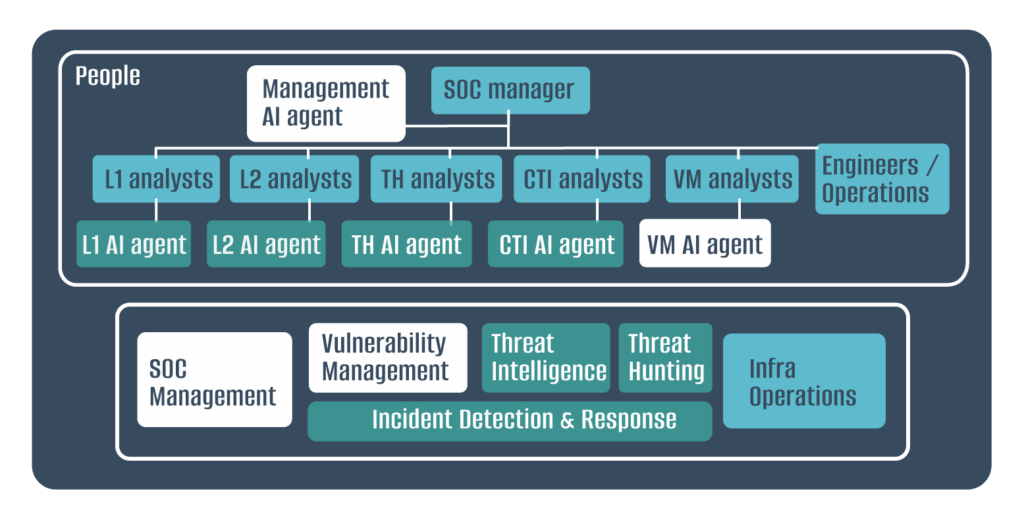 People

Management AI agent

SOC manager

L1 analysts

L2 analysts

TH analysts

CTI analysts

VM analysts

Engineers / Operations

L1 AI agent

L2 AI agent

TH AI agent

CTI AI agent

VM AI agent

SOC Management

Vulnerability Management

Threat Intelligence

Threat Hunting

Infra Operations

Incident Detection & Response